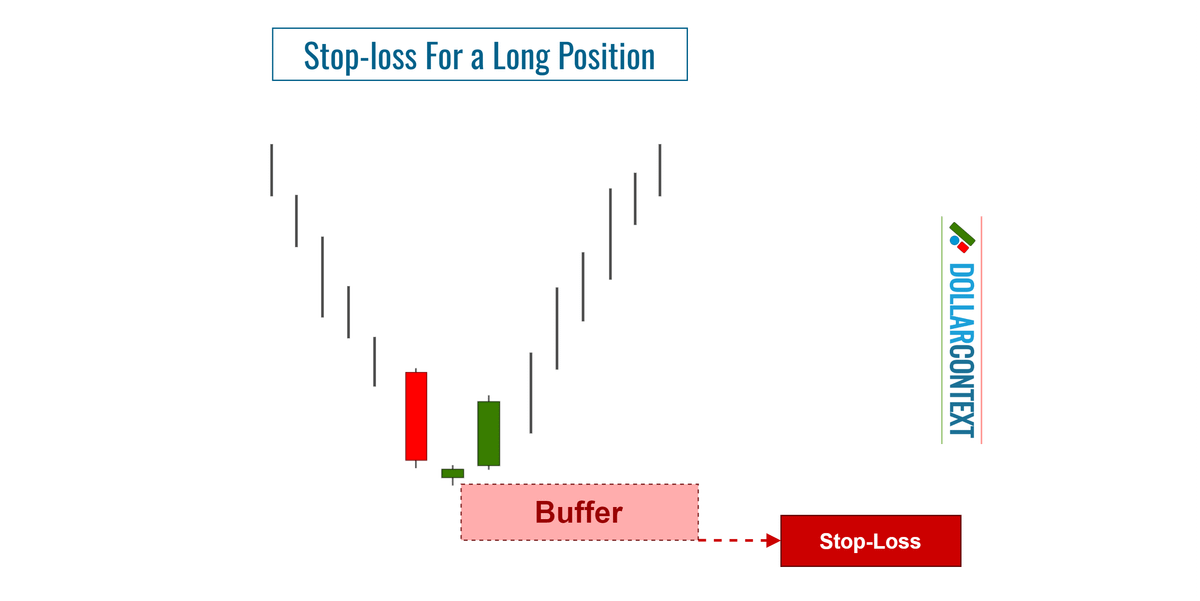 Stop-loss For a Long Position

DOLLARCONTEXT

Buffer

Stop-Loss